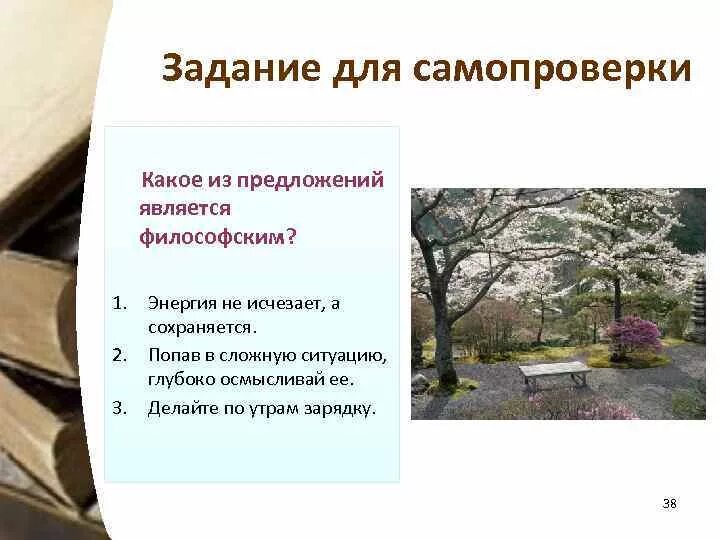 Задание для самопроверки

Какое из предложений является философским?

1. Энергия не исчезает, а сохраняется.
2. Попав в сложную ситуацию, глубоко осмысливай ее.
3. Делайте по утрам зарядку.

38